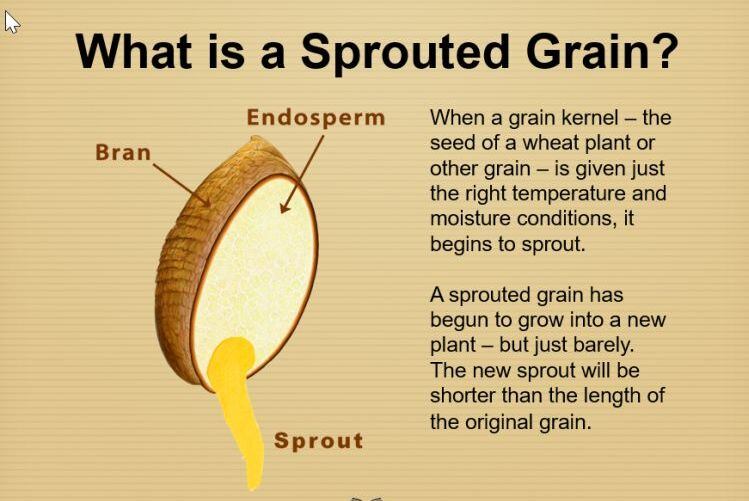 What is a Sprouted Grain?

Endosperm

Bran

Sprout

When a grain kernel – the seed of a wheat plant or other grain – is given just the right temperature and moisture conditions, it begins to sprout.

A sprouted grain has begun to grow into a new plant – but just barely. The new sprout will be shorter than the length of the original grain.